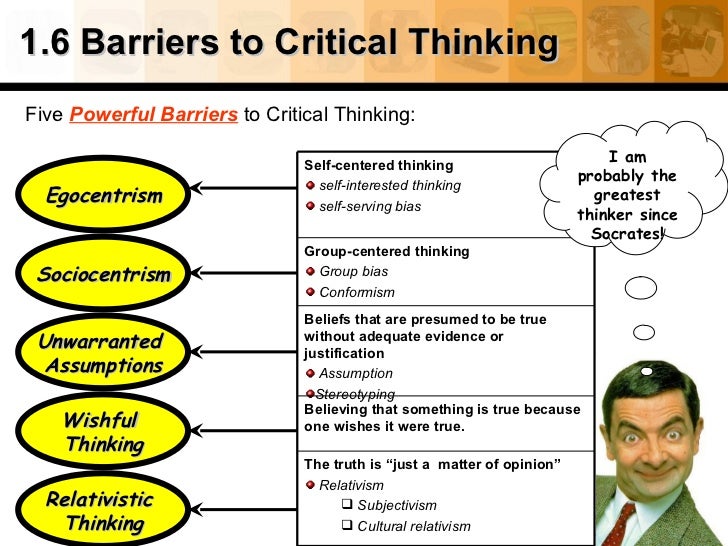 1.6 Barriers to Critical Thinking

Five Powerful Barriers to Critical Thinking:

Egocentrism

Sociocentrism

Unwarranted Assumptions

Wishful Thinking

Relativistic Thinking

Self-centered thinking
self-interested thinking
self-serving bias

Group-centered thinking
Group bias
Conformism

Beliefs that are presumed to be true without adequate evidence or justification
Assumption
Stereotyping

Believing that something is true because one wishes it were true.

The truth is "just a matter of opinion"
Relativism
Subjectivism
Cultural relativism

I am probably the greatest thinker since Socrates!